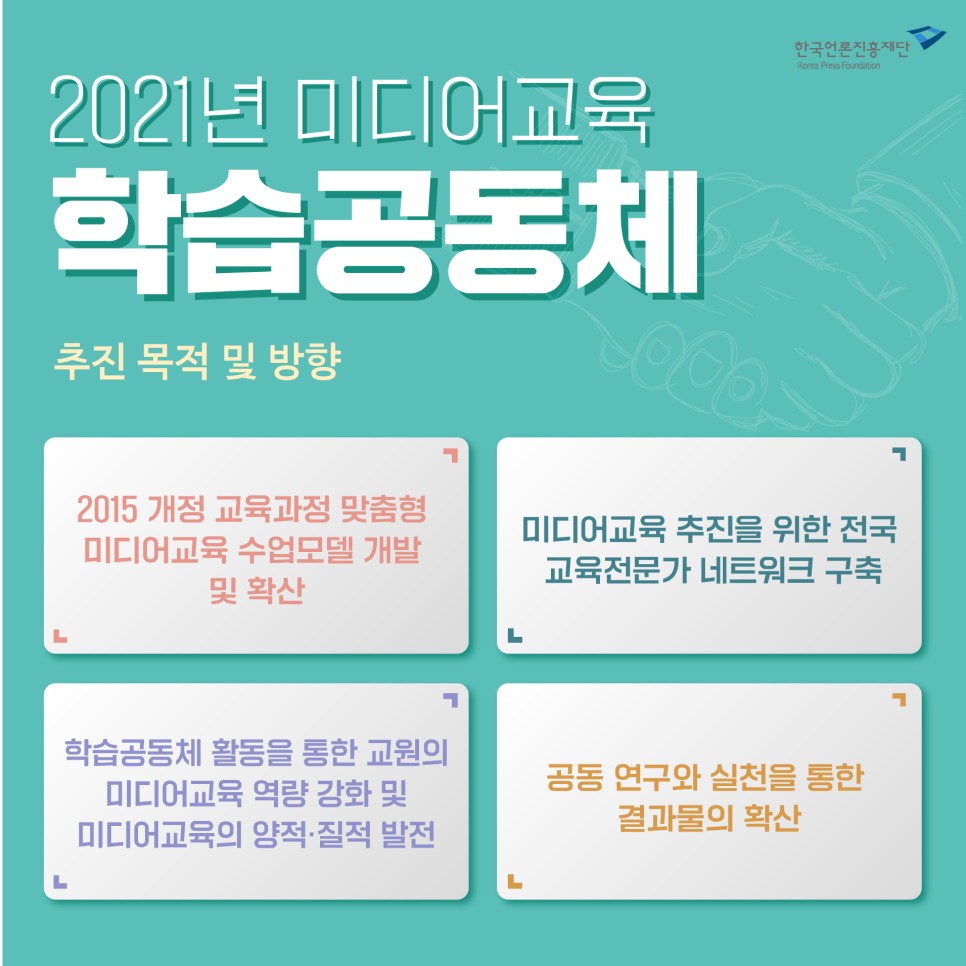 한국언론진흥재단
Korea Press Foundation

2021년 미디어교육

학습공동체

추진 목적 및 방향

2015 개정 교육과정 맞춤형 미디어교육 수업모델 개발 및 확산

미디어교육 추진을 위한 전국 교육전문가 네트워크 구축

학습공동체 활동을 통한 교원의 미디어교육 역량 강화 및 미디어교육의 양적·질적 발전

공동 연구와 실천을 통한 결과물의 확산